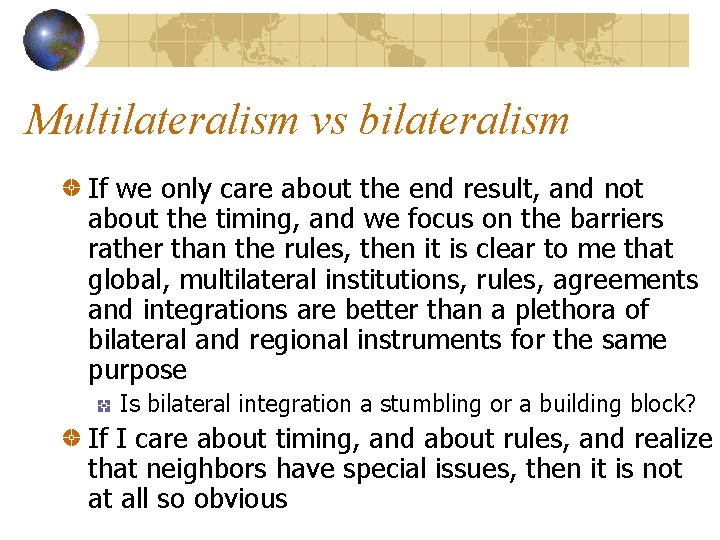 Multilateralism vs bilateralism

If we only care about the end result, and not about the timing, and we focus on the barriers rather than the rules, then it is clear to me that global, multilateral institutions, rules, agreements and integrations are better than a plethora of bilateral and regional instruments for the same purpose

Is bilateral integration a stumbling or a building block?

If I care about timing, and about rules, and realize that neighbors have special issues, then it is not at all so obvious